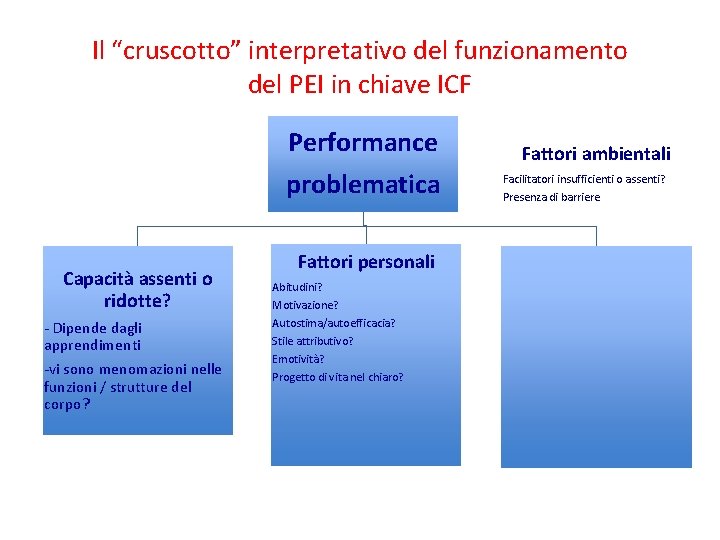 Il “cruscotto” interpretativo del funzionamento del PEI in chiave ICF

Performance problematica

Fattori ambientali

Facilitatori insufficienti o assenti?
Presenza di barriere

Capacità assenti o ridotte?

- Dipende dagli apprendimenti

-vi sono menomazioni nelle funzioni / strutture del corpo?

Fattori personali

Abitudini?
Motivazione?
Autostima/autoefficacia?
Stile attributivo?
Emotività?
Progetto di vita nel chiaro?